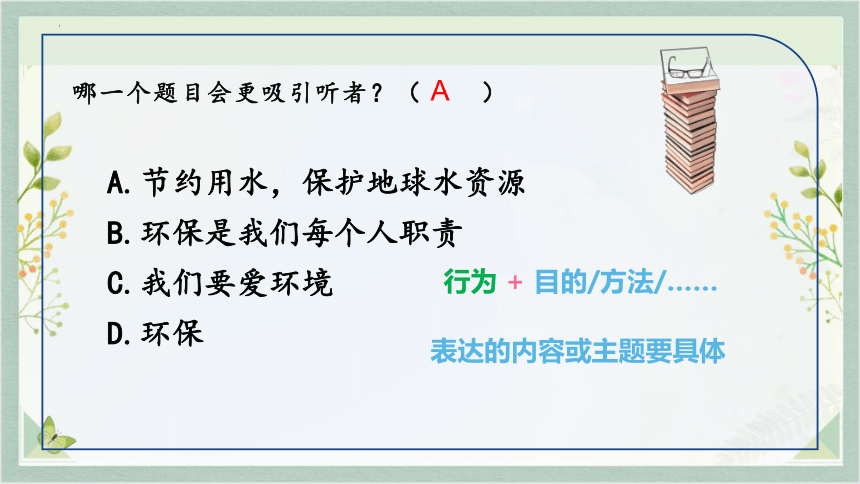 哪一个题目会更吸引听者？（ A ）

A. 节约用水，保护地球水资源
B. 环保是我们每个人职责
C. 我们要爱环境
D. 环保

行为 + 目的/方法/……

表达的内容或主题要具体